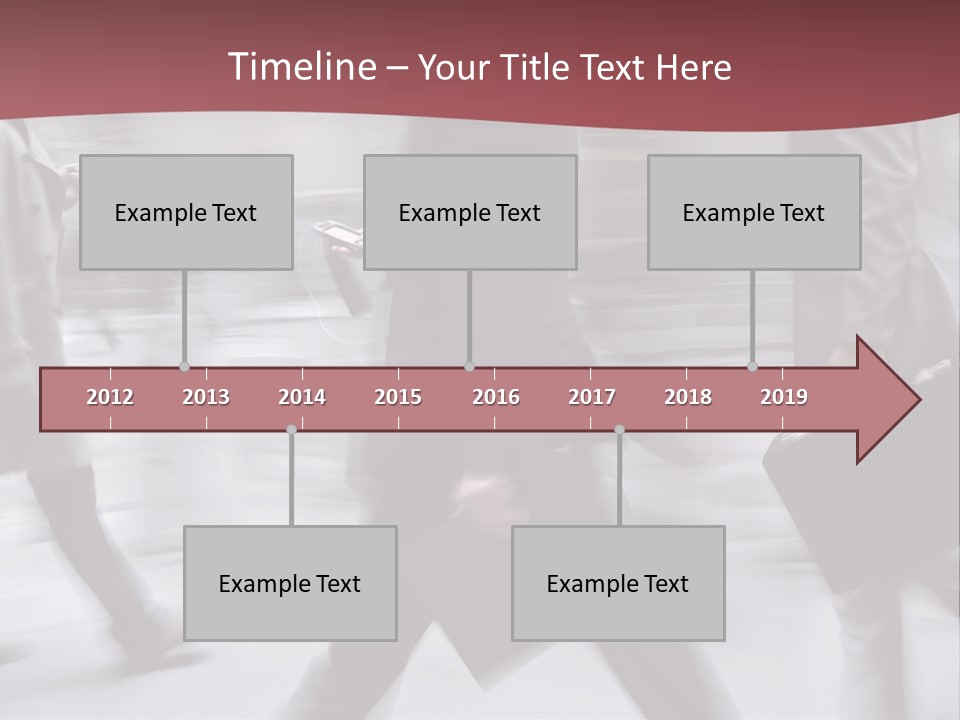 Timeline – Your Title Text Here

Example Text

Example Text

Example Text

2012 2013 2014 2015 2016 2017 2018 2019

Example Text

Example Text